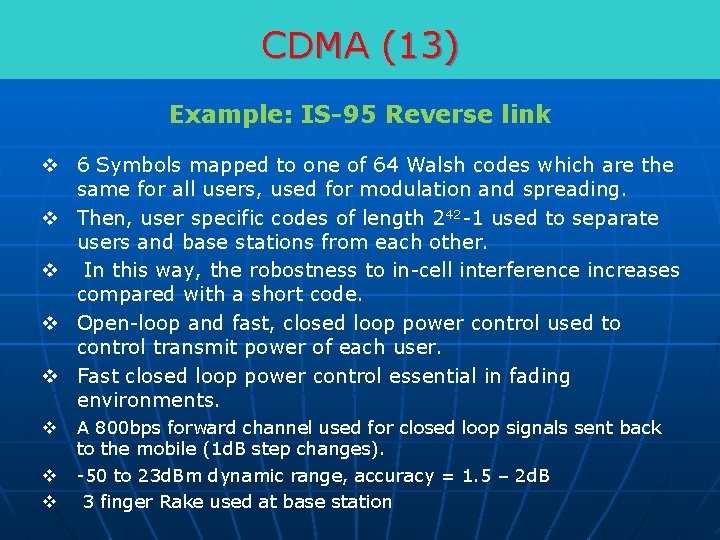 CDMA (13)

Example: IS-95 Reverse link

❖ 6 Symbols mapped to one of 64 Walsh codes which are the same for all users, used for modulation and spreading.

❖ Then, user specific codes of length $2^{42}$-1 used to separate users and base stations from each other.

❖ In this way, the robostness to in-cell interference increases compared with a short code.

❖ Open-loop and fast, closed loop power control used to control transmit power of each user.

❖ Fast closed loop power control essential in fading environments.

❖ A 800bps forward channel used for closed loop signals sent back to the mobile (1dB step changes).

❖ -50 to 23dBm dynamic range, accuracy = 1.5 – 2dB

❖ 3 finger Rake used at base station